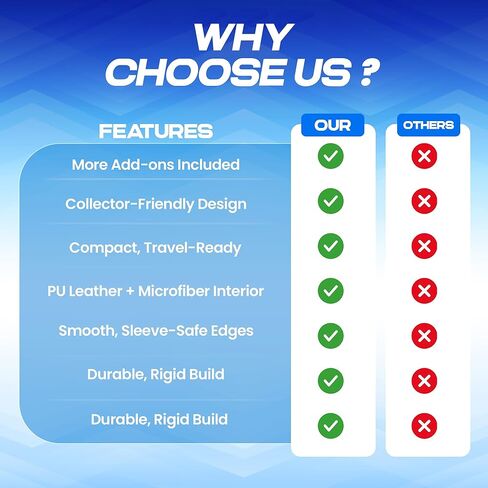 WHY CHOOSE US ?

| FEATURES | OUR | OTHERS |
|---|---|---|
| More Add-ons Included | ✓ | ✗ |
| Collector-Friendly Design | ✓ | ✗ |
| Compact, Travel-Ready | ✓ | ✗ |
| PU Leather + Microfiber Interior | ✓ | ✗ |
| Smooth, Sleeve-Safe Edges | ✓ | ✗ |
| Durable, Rigid Build | ✓ | ✗ |
| Durable, Rigid Build | ✓ | ✗ |